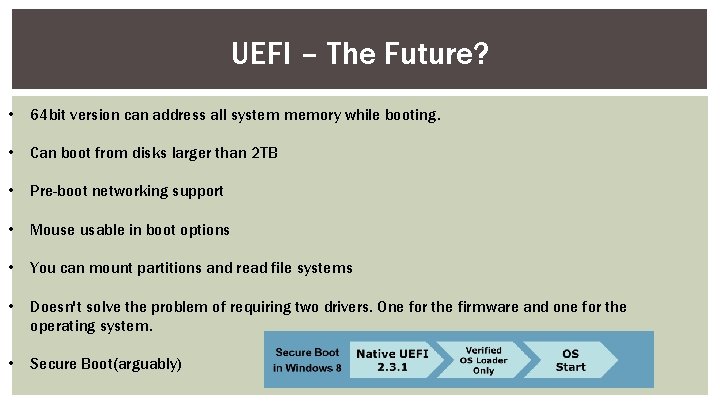 UEFI – The Future?

• 64bit version can address all system memory while booting.

• Can boot from disks larger than 2TB

• Pre-boot networking support

• Mouse usable in boot options

• You can mount partitions and read file systems

• Doesn't solve the problem of requiring two drivers. One for the firmware and one for the operating system.

• Secure Boot(arguably)

Secure Boot in Windows 8

Native UEFI 2.3.1

Verified OS Loader Only

OS Start